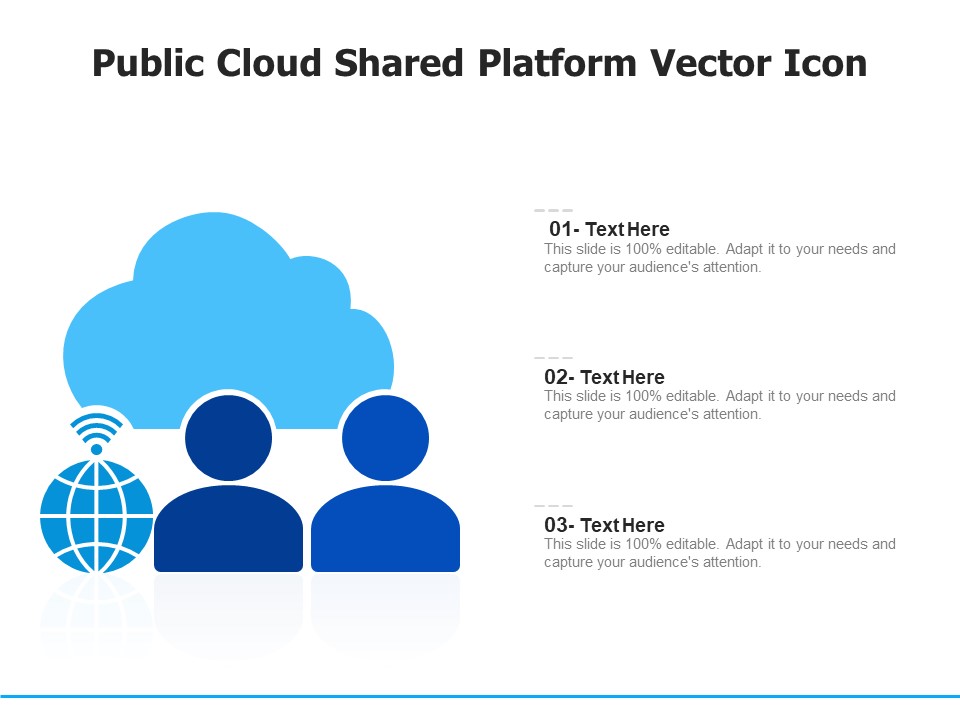 Public Cloud Shared Platform Vector Icon

01- Text Here
This slide is 100% editable. Adapt it to your needs and capture your audience's attention.

02- Text Here
This slide is 100% editable. Adapt it to your needs and capture your audience's attention.

03- Text Here
This slide is 100% editable. Adapt it to your needs and capture your audience's attention.